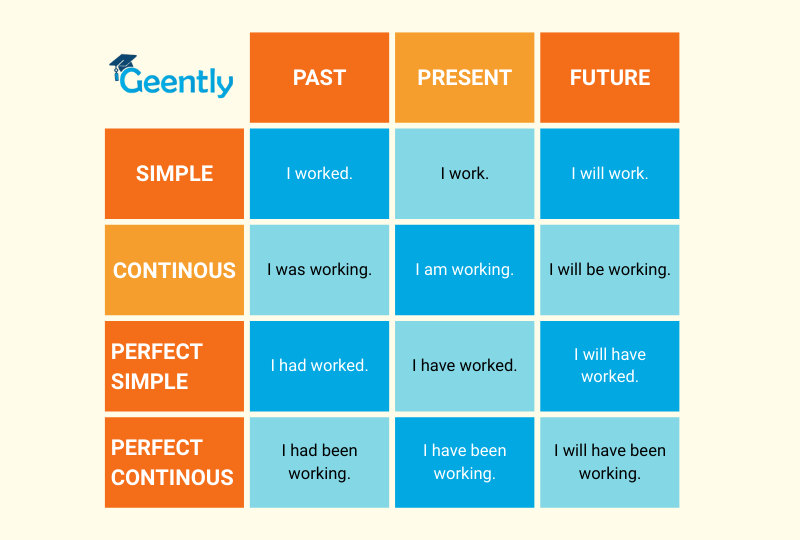 | Geently | PAST | PRESENT | FUTURE |
|---|---|---|---|
| SIMPLE | I worked. | I work. | I will work. |
| CONTINOUS | I was working. | I am working. | I will be working. |
| PERFECT SIMPLE | I had worked. | I have worked. | I will have worked. |
| PERFECT CONTINOUS | I had been working. | I have been working. | I will have been working. |